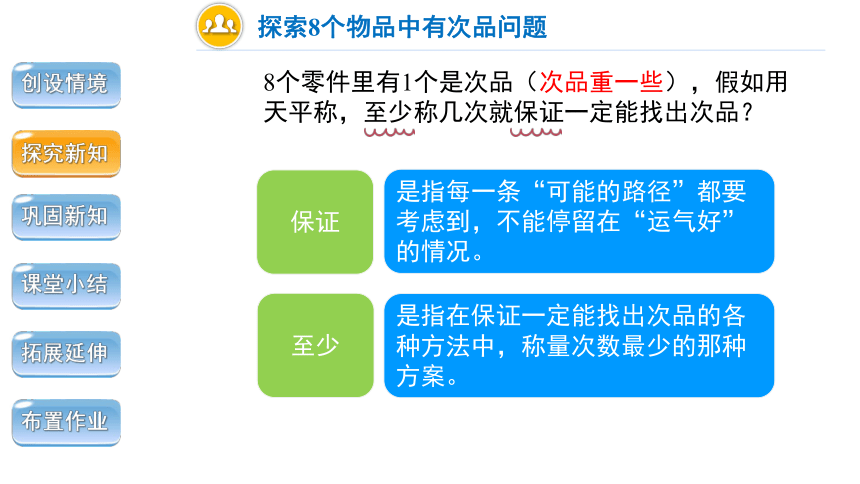 探索8个物品中有次品问题

创设情境

探究新知

巩固新知

课堂小结

拓展延伸

布置作业

8个零件里有1个是次品（次品重一些），假如用天平称，至少称几次就保证一定能找出次品？

保证

是指每一条“可能的路径”都要考虑到，不能停留在“运气好”的情况。

至少

是指在保证一定能找出次品的各种方法中，称量次数最少的那种方案。